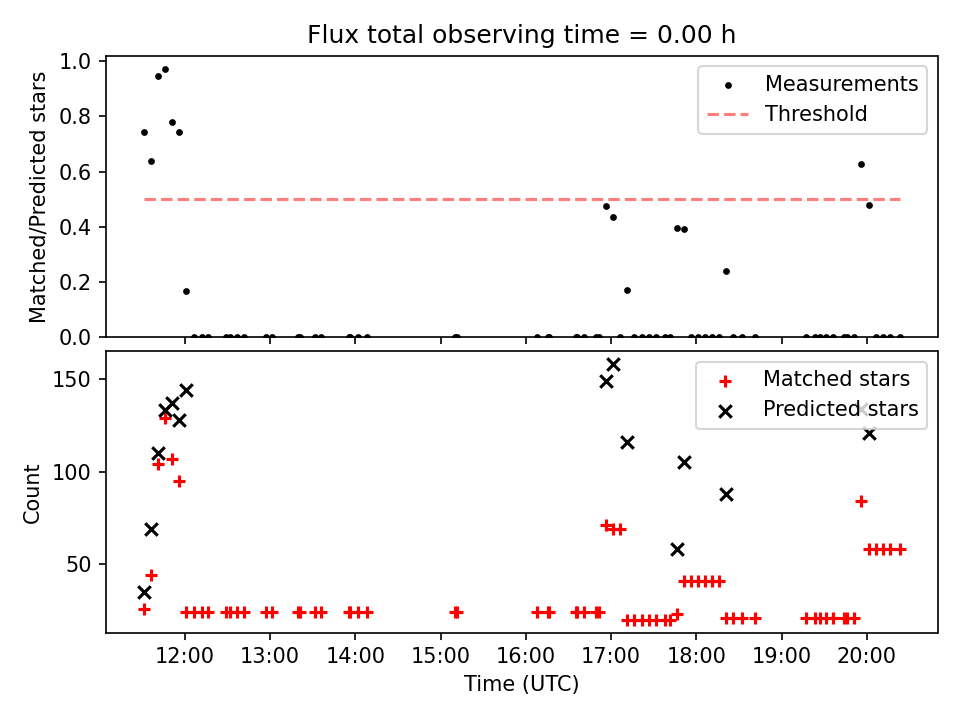 Flux total observing time = 0.00 h

Matched/Predicted stars

1.0
0.8
0.6
0.4
0.2
0.0

Measurements
Threshold

Count

150
100
50

Matched stars
Predicted stars

12:00 13:00 14:00 15:00 16:00 17:00 18:00 19:00 20:00

Time (UTC)